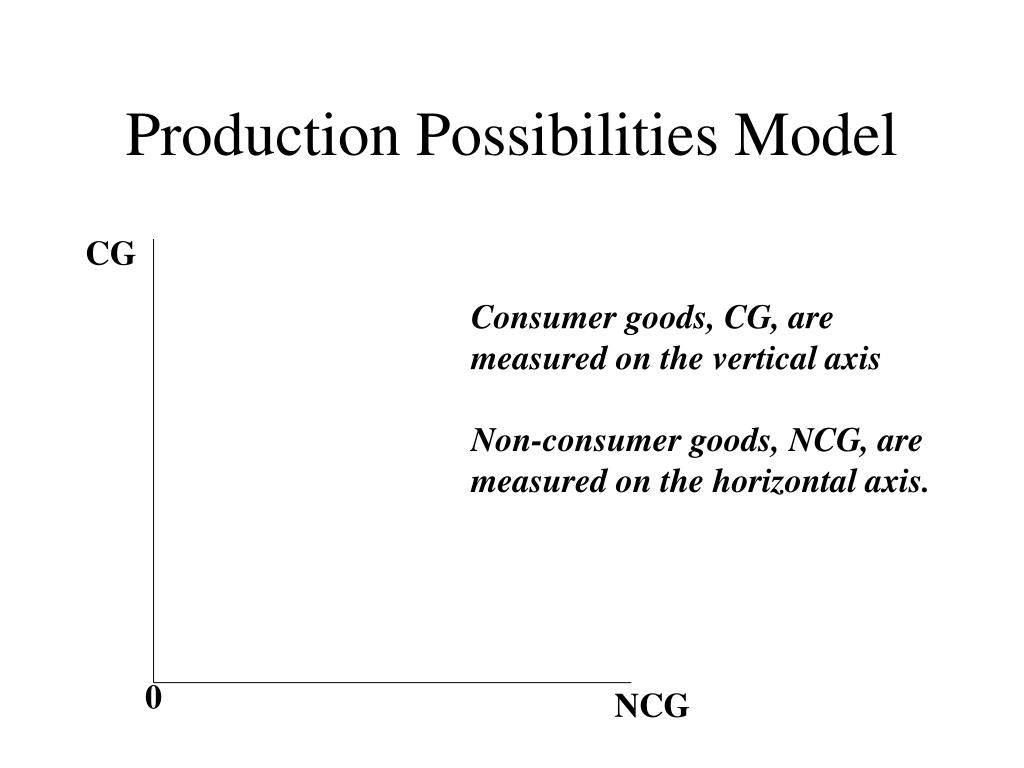 Production Possibilities Model

CG

Consumer goods, CG, are measured on the vertical axis

Non-consumer goods, NCG, are measured on the horizontal axis.

0

NCG